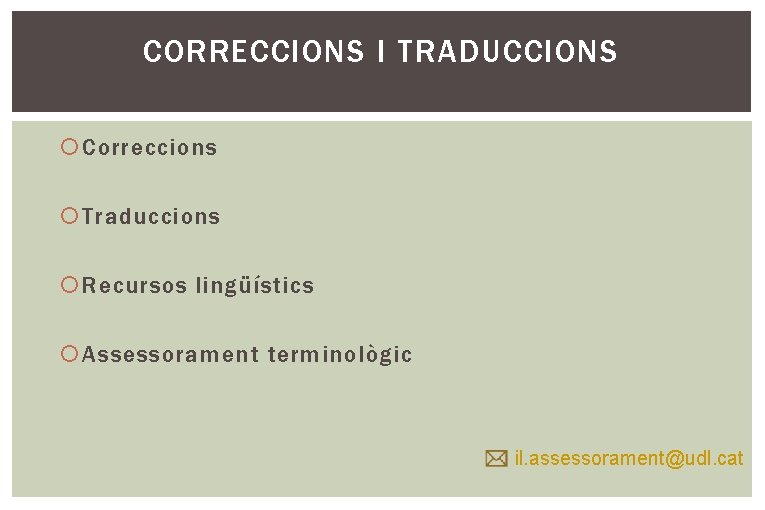 CORRECCIONS I TRADUCCIONS

Correccions

Traduccions

Recursos lingüístics

Assessorament terminològic

il.assessorament@udl.cat